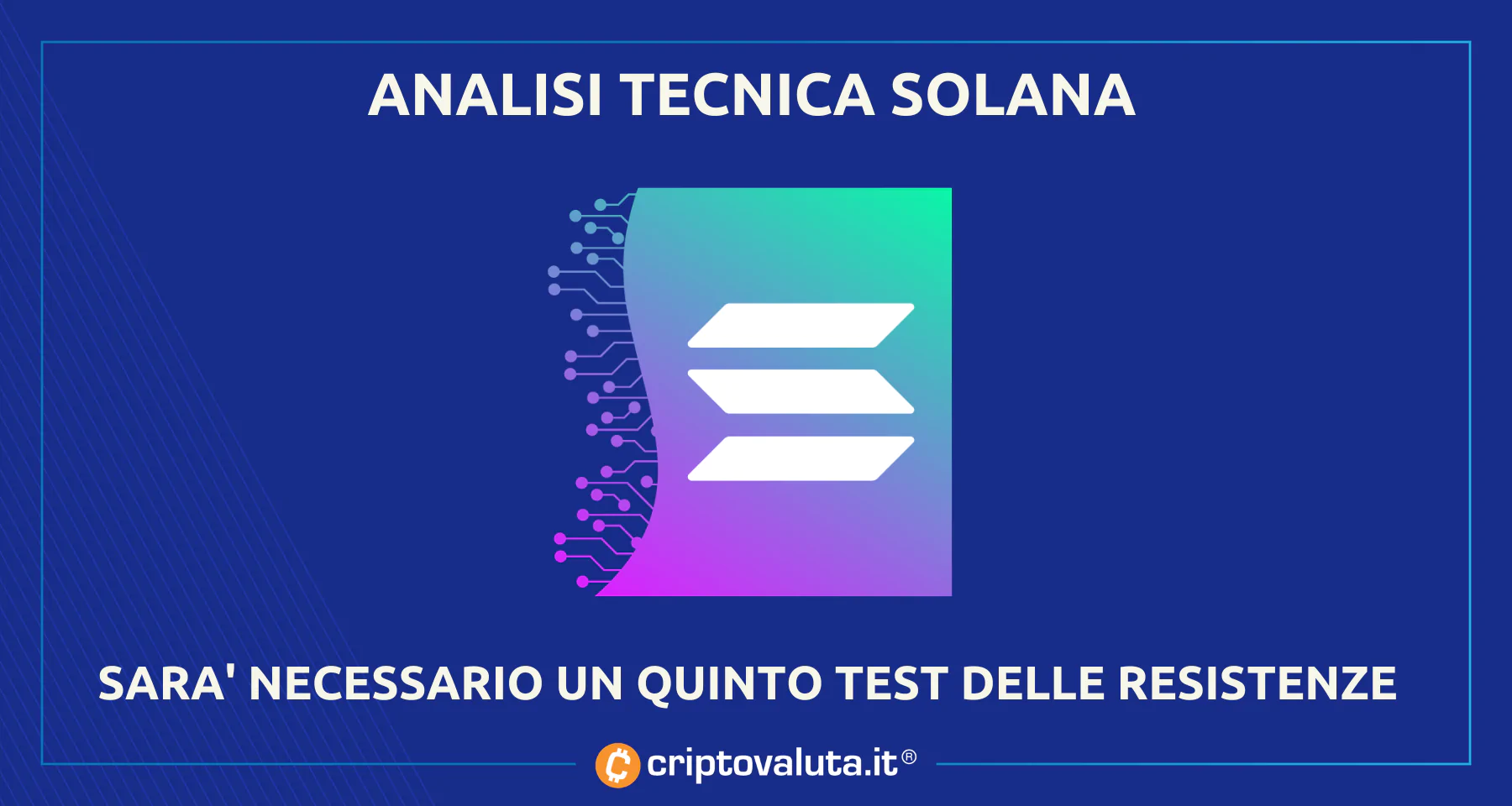 ANALISI TECNICA SOLANA

SARA' NECESSARIO UN QUINTO TEST DELLE RESISTENZE

criptovaluta.it®